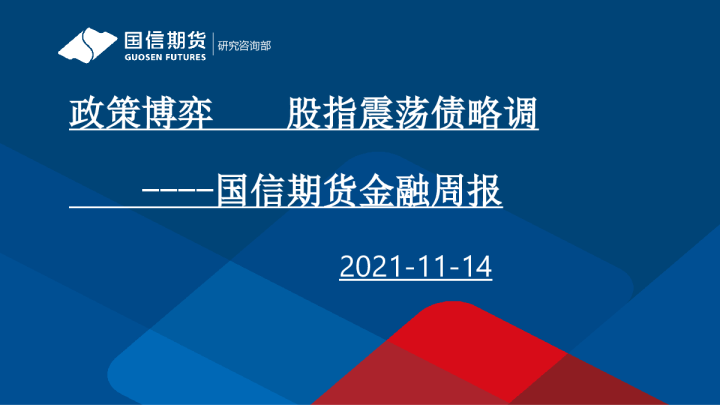 国信期货
GUOSEN FUTURES
研究咨询部

政策博弈　　股指震荡债略调

----国信期货金融周报

2021-11-14